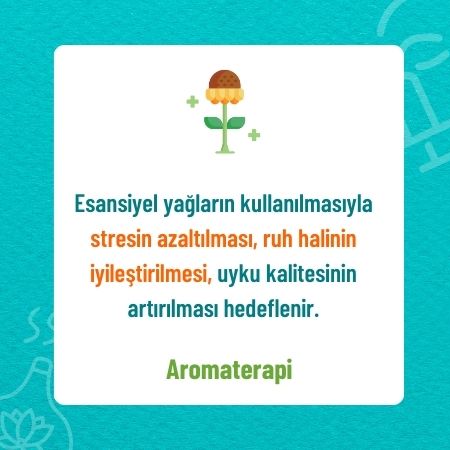 Esansiyel yağların kullanılmasıyla stresin azaltılması, ruh halinin iyileştirilmesi, uyku kalitesinin artırılması hedeflenir.

Aromaterapi